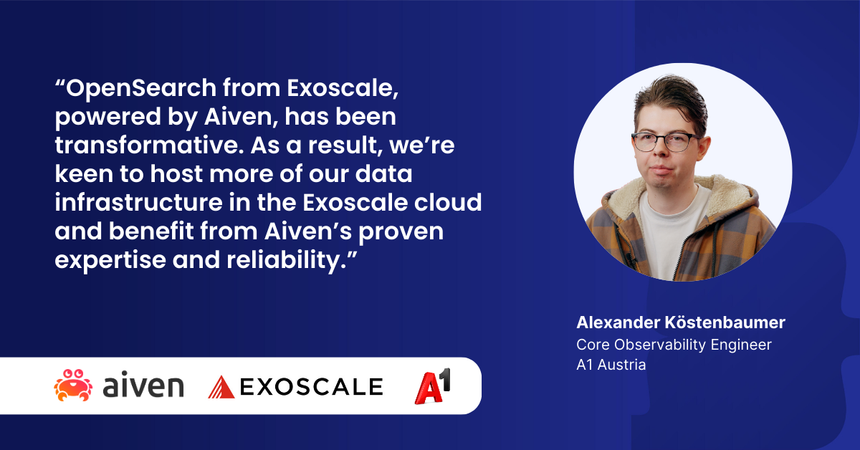 “OpenSearch from Exoscale, powered by Aiven, has been transformative. As a result, we’re keen to host more of our data infrastructure in the Exoscale cloud and benefit from Aiven’s proven expertise and reliability.”

Alexander Köstenbaumer
Core Observability Engineer
A1 Austria

aiven EXOSCALE A1